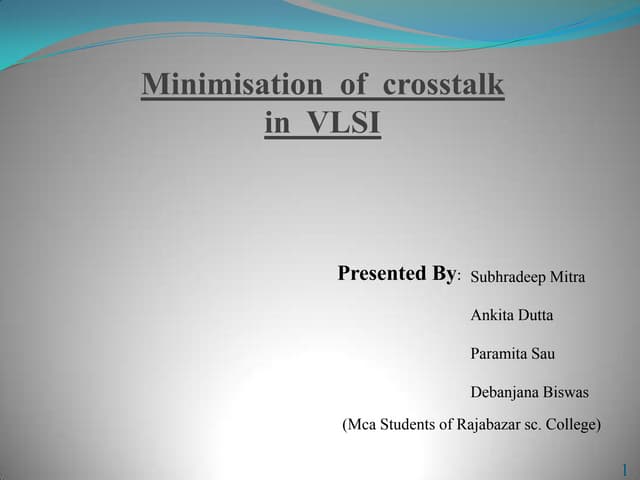 Minimisation of crosstalk in VLSI

Presented By: Subhradeep Mitra

Ankita Dutta

Paramita Sau

Debanjana Biswas

(Mca Students of Rajabazar sc. College)

1